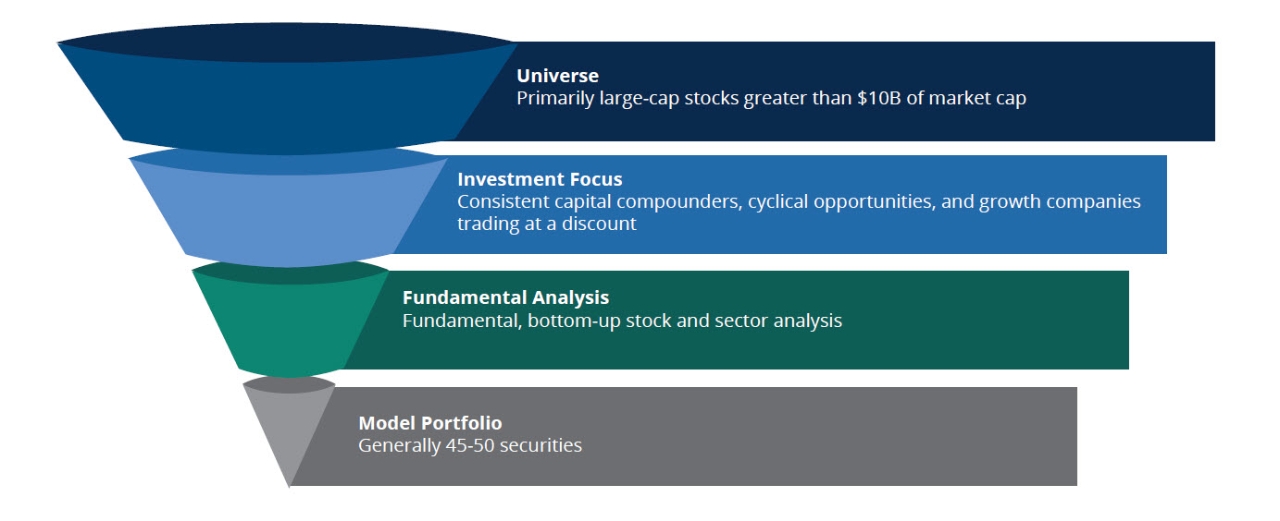 Universe
Primarily large-cap stocks greater than \$10B of market cap

Investment Focus
Consistent capital compounders, cyclical opportunities, and growth companies trading at a discount

Fundamental Analysis
Fundamental, bottom-up stock and sector analysis

Model Portfolio
Generally 45-50 securities